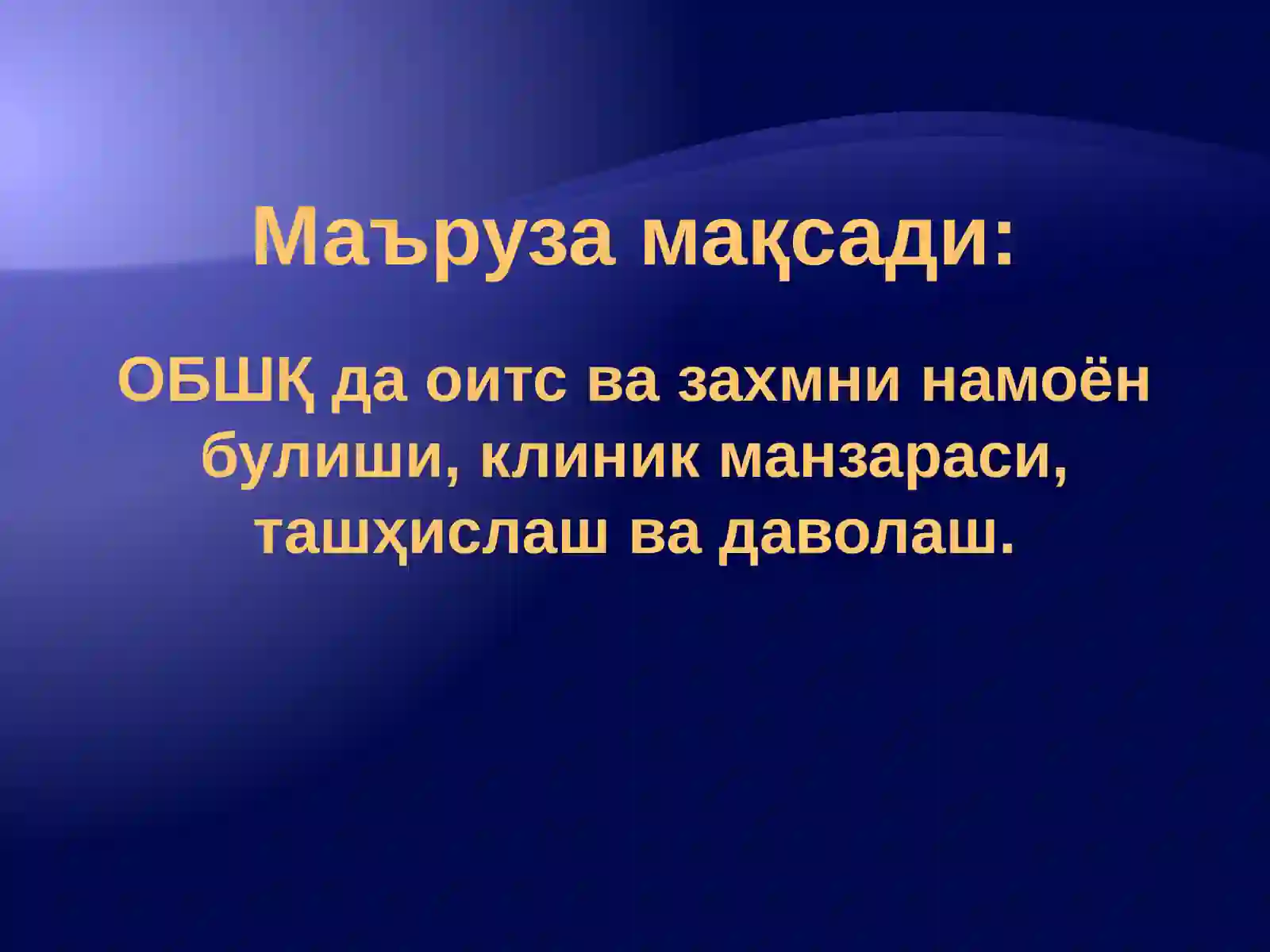 Маъруза мақсади:

ОБШҚ да оитс ва захмни намоён булиши, клиник манзараси, ташҳислаш ва даволаш.